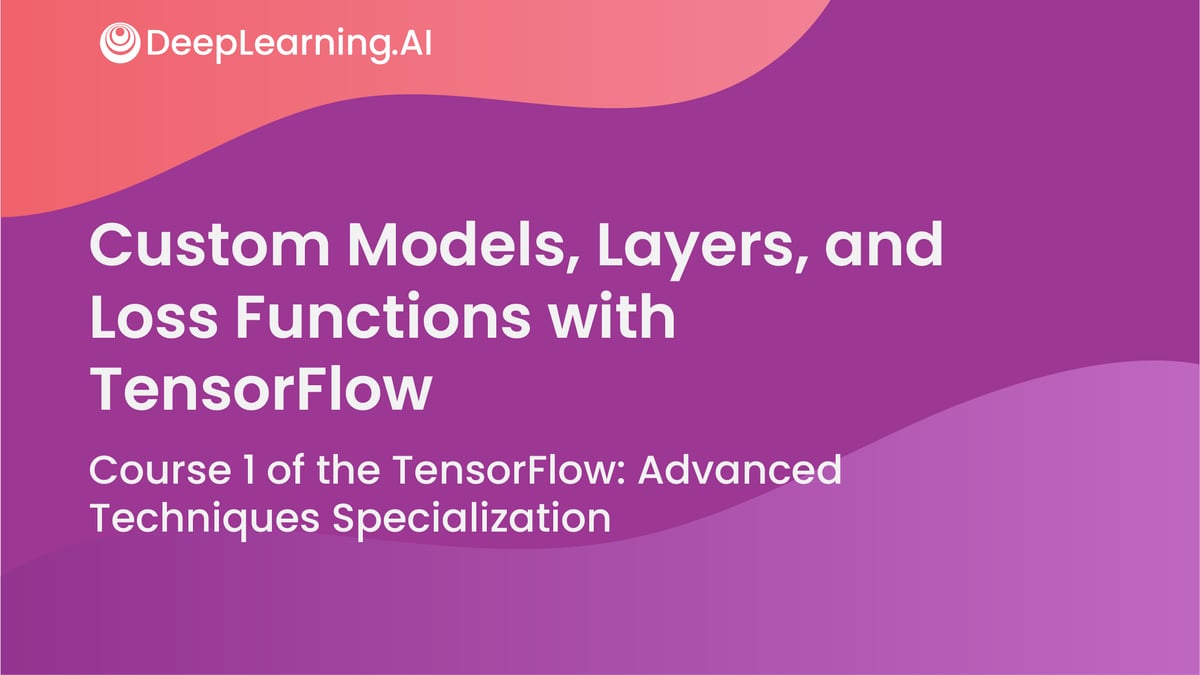 DeepLearning.AI

Custom Models, Layers, and Loss Functions with TensorFlow

Course 1 of the TensorFlow: Advanced Techniques Specialization